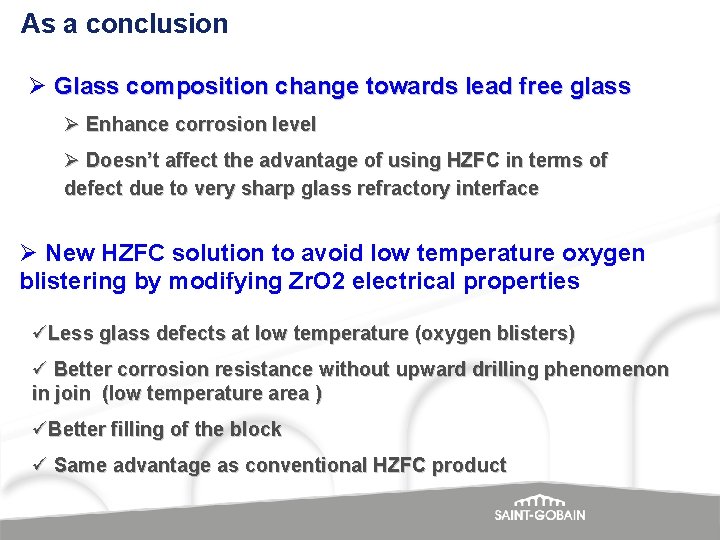 As a conclusion

➢ Glass composition change towards lead free glass

➢ Enhance corrosion level

➢ Doesn't affect the advantage of using HZFC in terms of defect due to very sharp glass refractory interface

➢ New HZFC solution to avoid low temperature oxygen blistering by modifying ZrO2 electrical properties

✓Less glass defects at low temperature (oxygen blisters)

✓ Better corrosion resistance without upward drilling phenomenon in join (low temperature area )

✓Better filling of the block

✓ Same advantage as conventional HZFC product

SAINT-GOBAIN